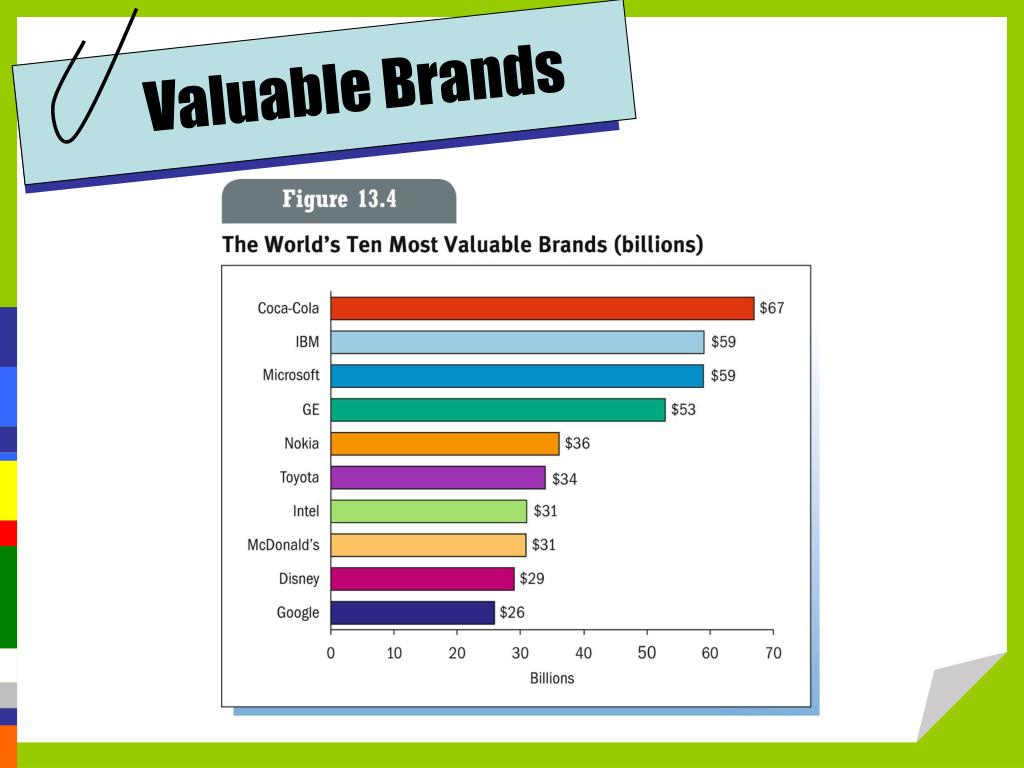 Valuable Brands

Figure 13.4

The World's Ten Most Valuable Brands (billions)

Coca-Cola $67
IBM $59
Microsoft $59
GE $53
Nokia $36
Toyota $34
Intel $31
McDonald's $31
Disney $29
Google $26

0 10 20 30 40 50 60 70
Billions